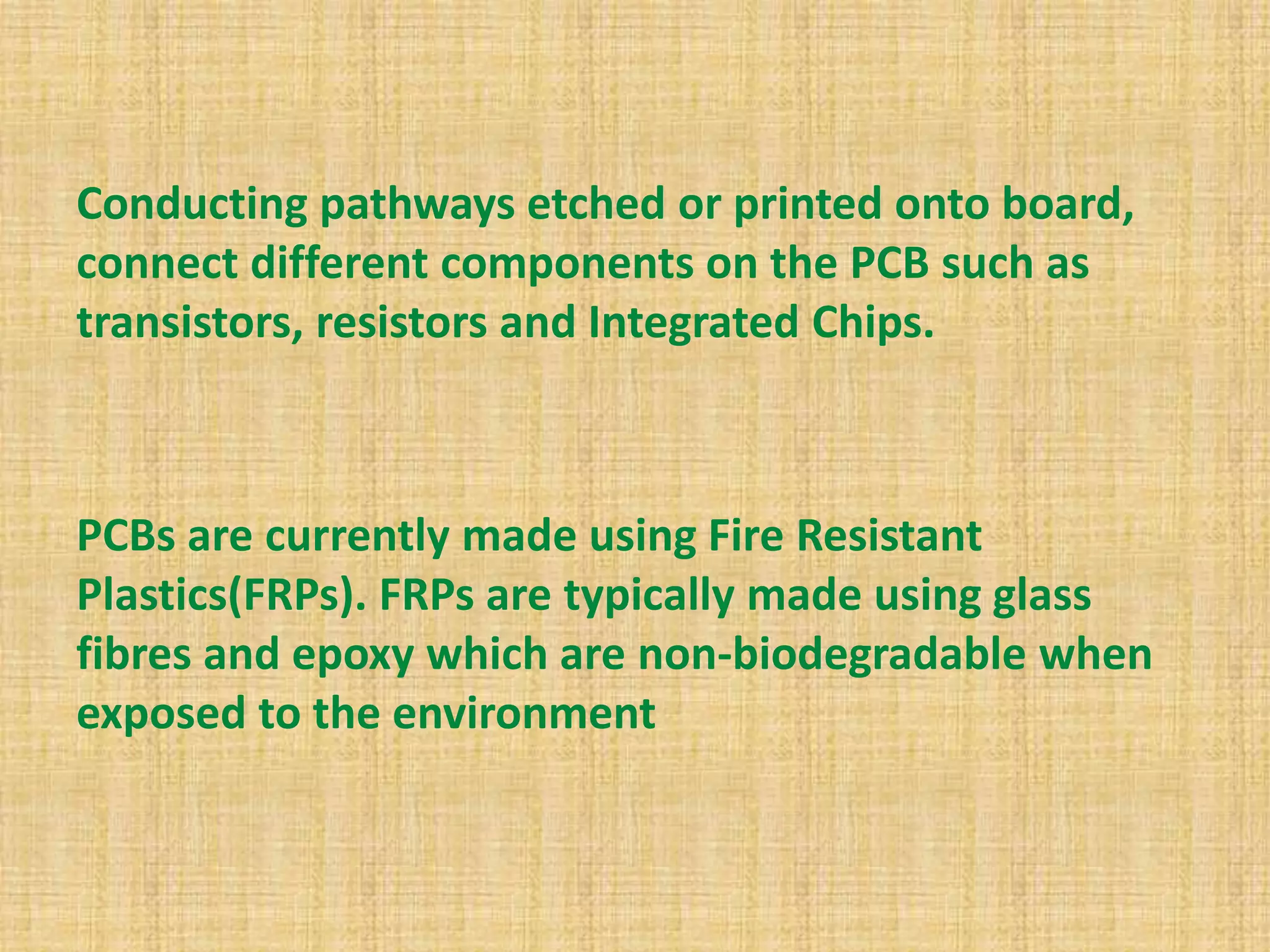 Conducting pathways etched or printed onto board, connect different components on the PCB such as transistors, resistors and Integrated Chips.

PCBs are currently made using Fire Resistant Plastics(FRPs). FRPs are typically made using glass fibres and epoxy which are non-biodegradable when exposed to the environment